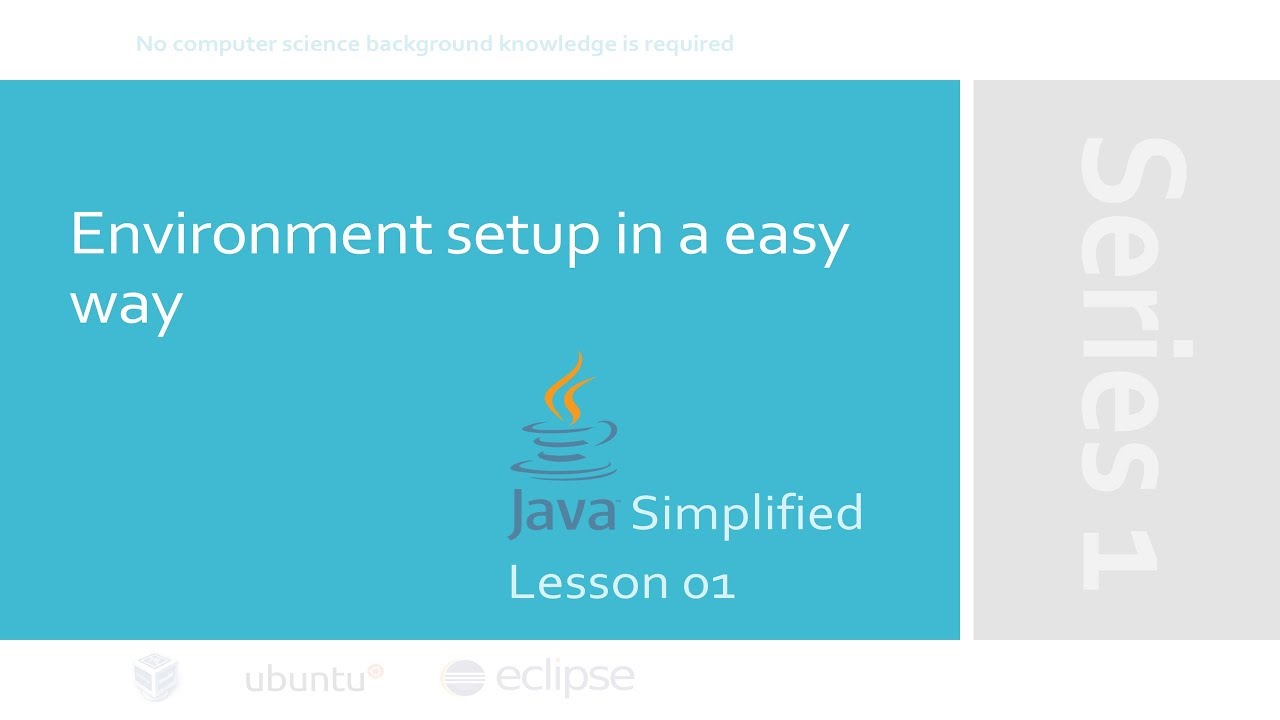 No computer science background knowledge is required

Environment setup in a easy way

Java Simplified

Lesson 01

Series 1

ubuntu

eclipse